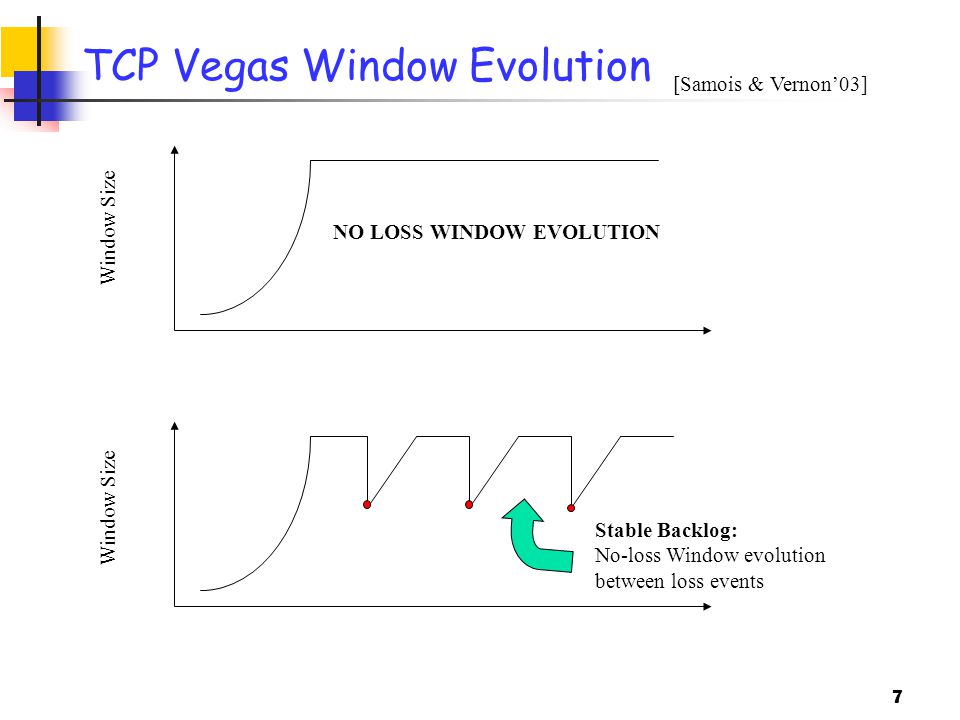 TCP Vegas Window Evolution

[Samois & Vernon'03]

Window Size

NO LOSS WINDOW EVOLUTION

Window Size

Stable Backlog:
No-loss Window evolution between loss events

7